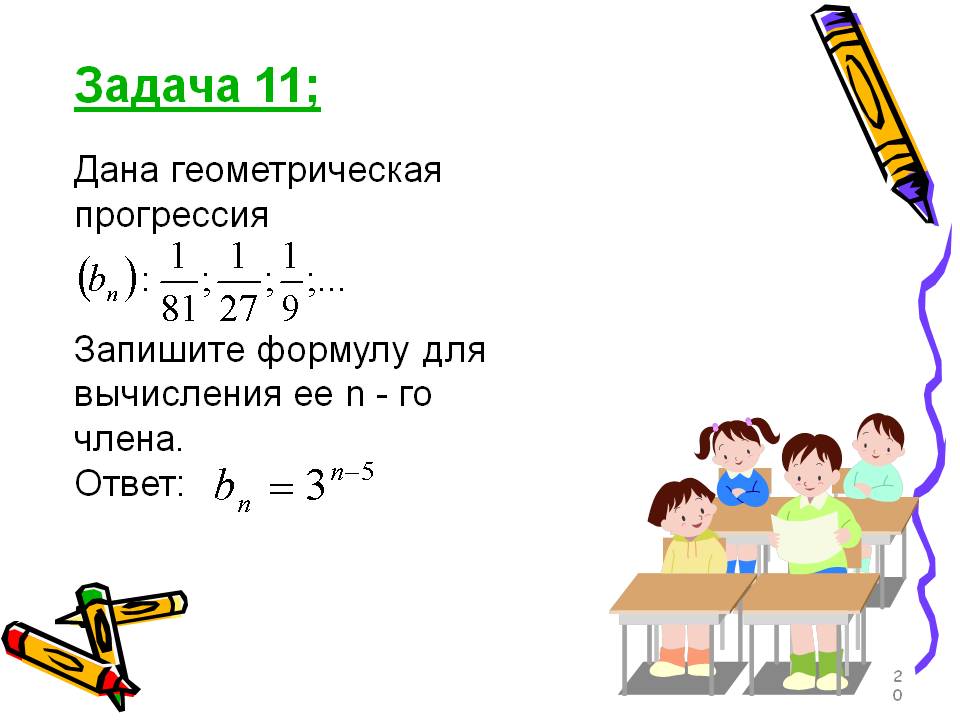 Задача 11;

Дана геометрическая прогрессия $(b_n): \frac{1}{81}; \frac{1}{27}; \frac{1}{9};...$

Запишите формулу для вычисления ее n - го члена.

Ответ: $b_n = 3^{n-5}$

20